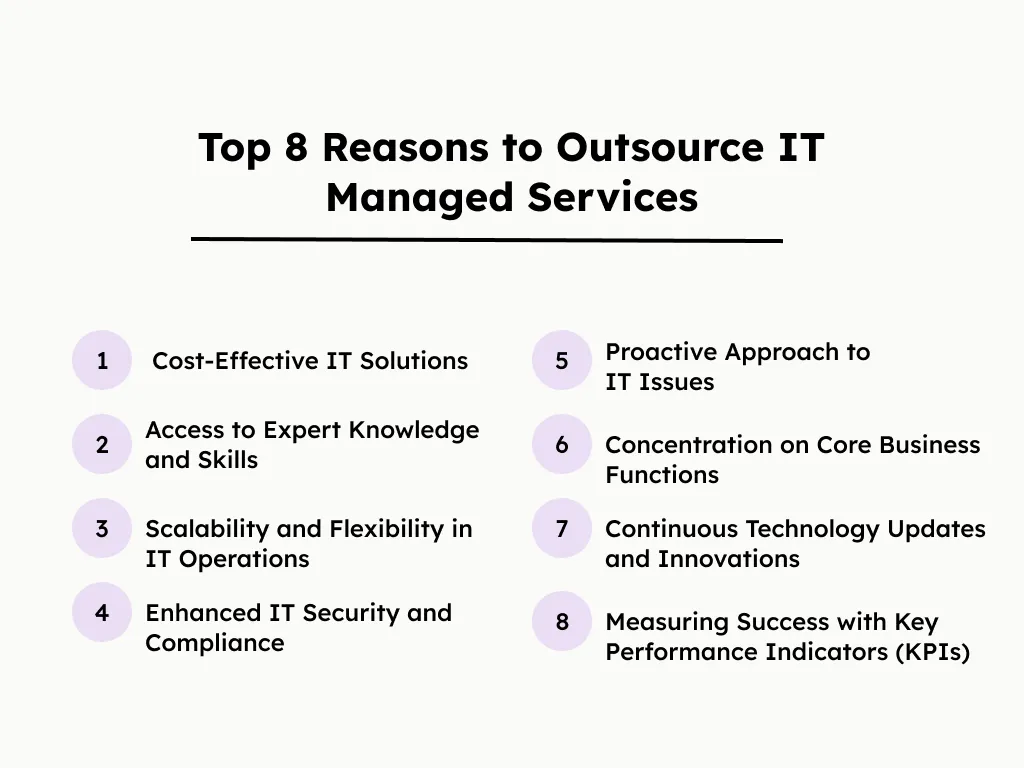 Top 8 Reasons to Outsource IT Managed Services

1 Cost-Effective IT Solutions

2 Access to Expert Knowledge and Skills

3 Scalability and Flexibility in IT Operations

4 Enhanced IT Security and Compliance

5 Proactive Approach to IT Issues

6 Concentration on Core Business Functions

7 Continuous Technology Updates and Innovations

8 Measuring Success with Key Performance Indicators (KPIs)